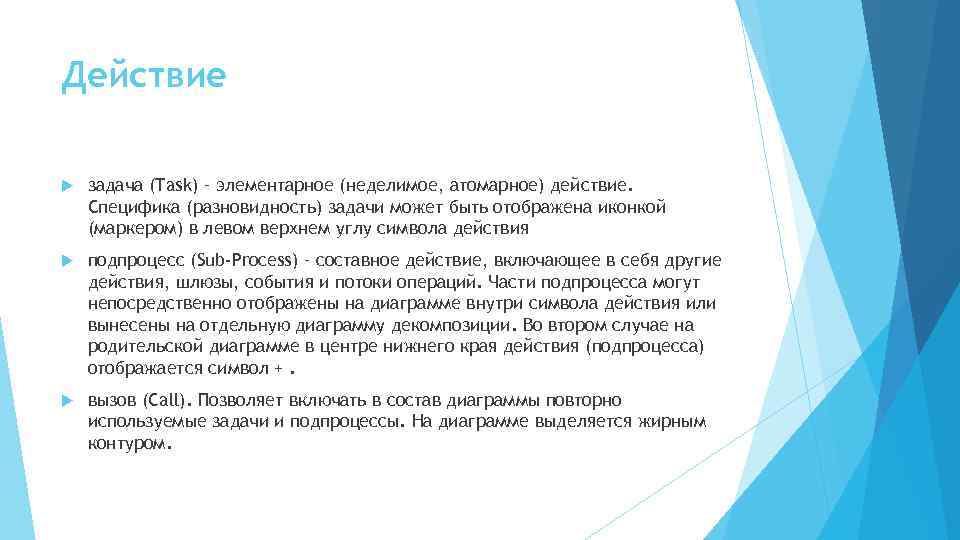 Действие

задача (Task) – элементарное (неделимое, атомарное) действие. Специфика (разновидность) задачи может быть отображена иконкой (маркером) в левом верхнем углу символа действия

подпроцесс (Sub-Process) - составное действие, включающее в себя другие действия, шлюзы, события и потоки операций. Части подпроцесса могут непосредственно отображены на диаграмме внутри символа действия или вынесены на отдельную диаграмму декомпозиции. Во втором случае на родительской диаграмме в центре нижнего края действия (подпроцесса) отображается символ + .

вызов (Call). Позволяет включать в состав диаграммы повторно используемые задачи и подпроцессы. На диаграмме выделяется жирным контуром.